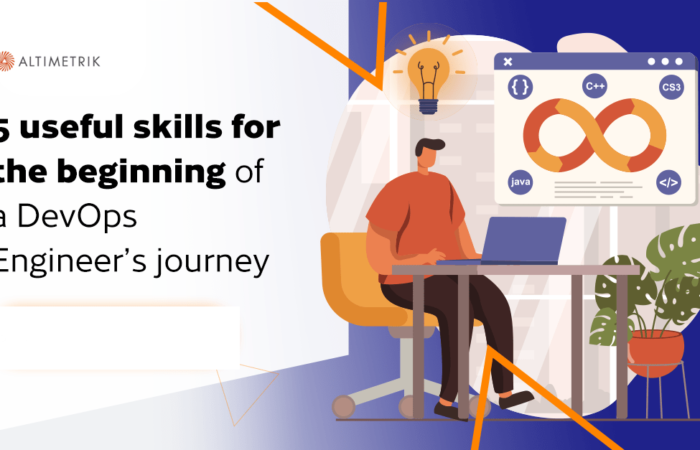 ALTIMETRIK

5 useful skills for the beginning of a DevOps Engineer's journey

{ }
C++
CS3
java
</>